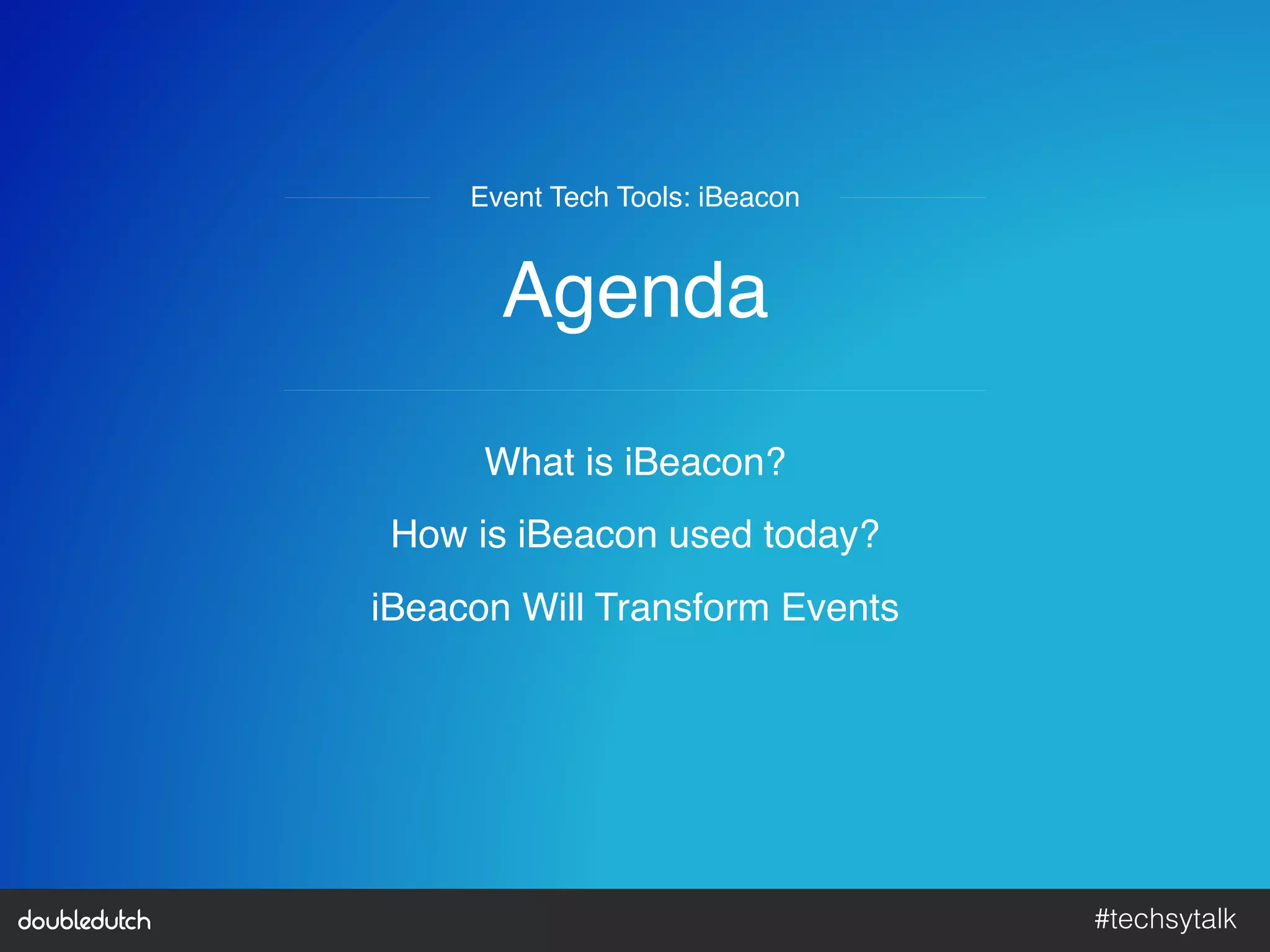 Event Tech Tools: iBeacon

Agenda

What is iBeacon?

How is iBeacon used today?

iBeacon Will Transform Events

doubledutch

#techsytalk